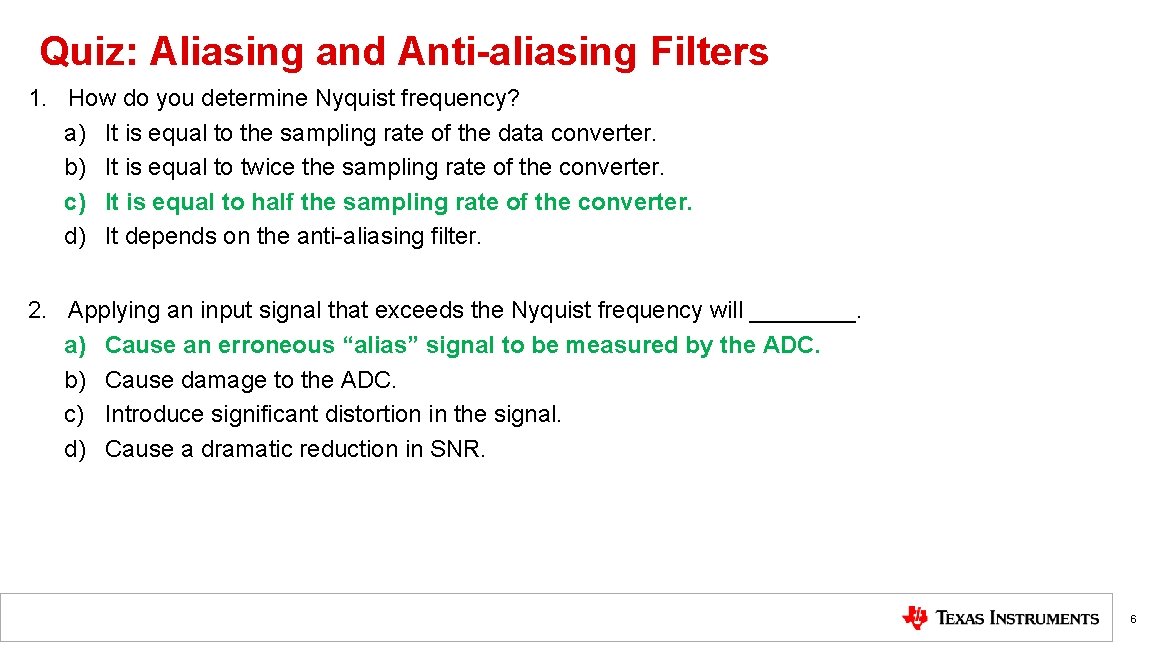 Quiz: Aliasing and Anti-aliasing Filters

1. How do you determine Nyquist frequency?
a) It is equal to the sampling rate of the data converter.
b) It is equal to twice the sampling rate of the converter.
c) It is equal to half the sampling rate of the converter.
d) It depends on the anti-aliasing filter.

2. Applying an input signal that exceeds the Nyquist frequency will ________.
a) Cause an erroneous “alias” signal to be measured by the ADC.
b) Cause damage to the ADC.
c) Introduce significant distortion in the signal.
d) Cause a dramatic reduction in SNR.

TEXAS INSTRUMENTS

6